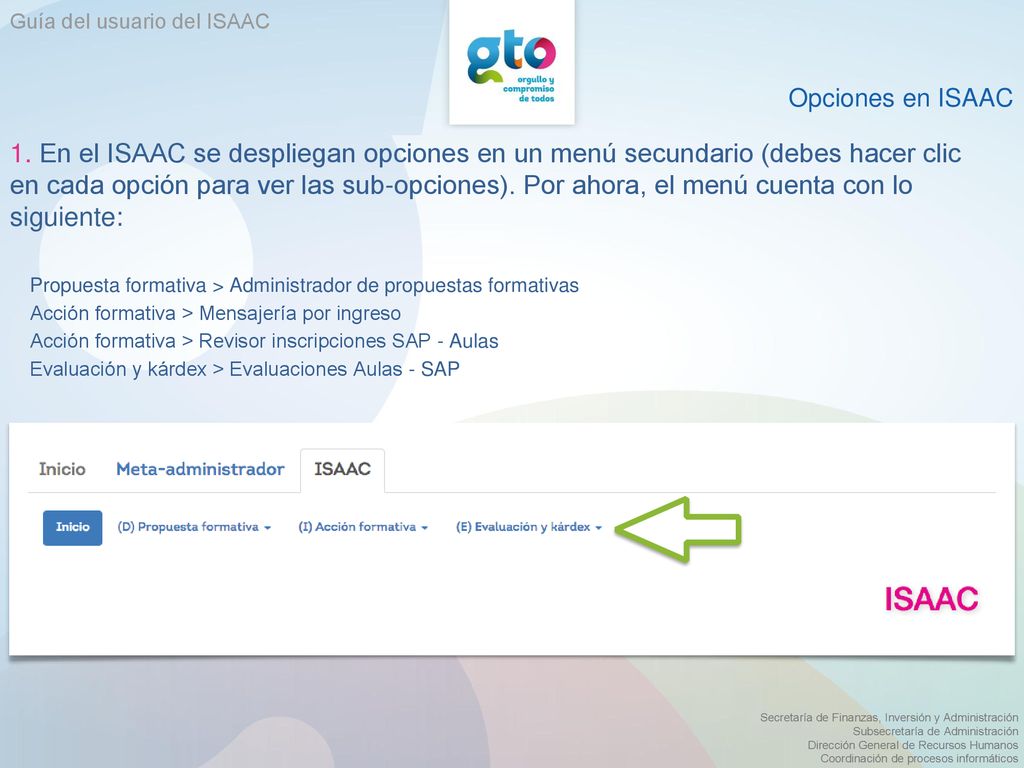 Guía del usuario del ISAAC

gto
orgullo y compromiso de todos

Opciones en ISAAC

1. En el ISAAC se despliegan opciones en un menú secundario (debes hacer clic en cada opción para ver las sub-opciones). Por ahora, el menú cuenta con lo siguiente:

Propuesta formativa > Administrador de propuestas formativas
Acción formativa > Mensajería por ingreso
Acción formativa > Revisor inscripciones SAP - Aulas
Evaluación y kárdex > Evaluaciones Aulas - SAP

Inicio Meta-administrador ISAAC

Inicio (D) Propuesta formativa (I) Acción formativa (E) Evaluación y kárdex

ISAAC

Secretaría de Finanzas, Inversión y Administración
Subsecretaría de Administración
Dirección General de Recursos Humanos
Coordinación de procesos informáticos